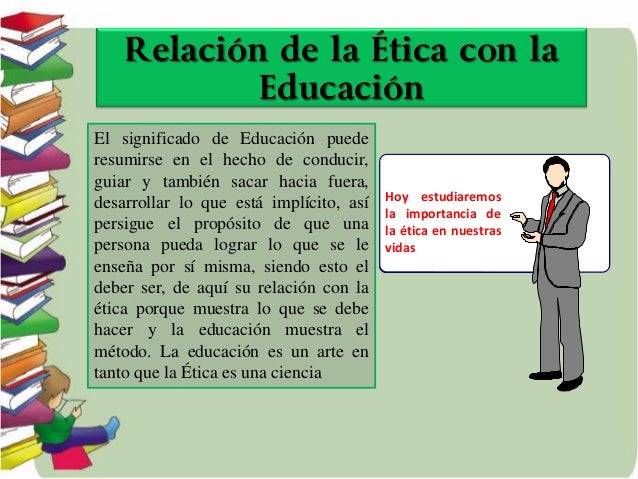 Relación de la Ética con la Educación

El significado de Educación puede resumirse en el hecho de conducir, guiar y también sacar hacia fuera, desarrollar lo que está implícito, así persigue el propósito de que una persona pueda lograr lo que se le enseña por sí misma, siendo esto el deber ser, de aquí su relación con la ética porque muestra lo que se debe hacer y la educación muestra el método. La educación es un arte en tanto que la Ética es una ciencia

Hoy estudiaremos la importancia de la ética en nuestras vidas